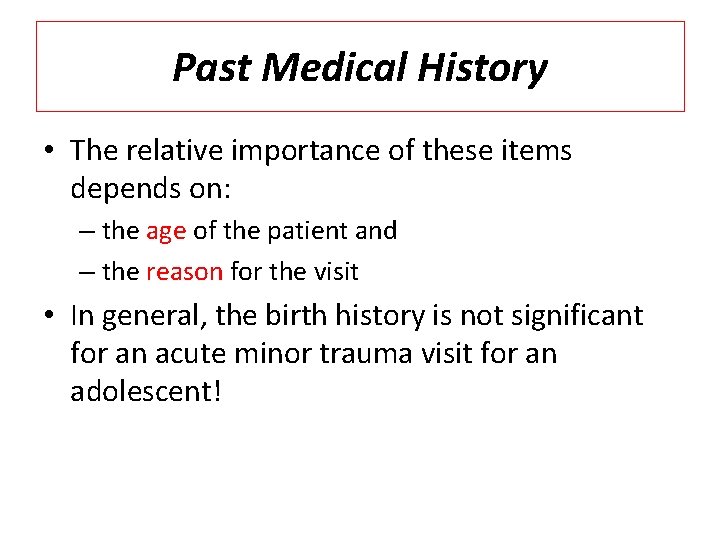 Past Medical History

• The relative importance of these items depends on:

– the age of the patient and

– the reason for the visit

• In general, the birth history is not significant for an acute minor trauma visit for an adolescent!